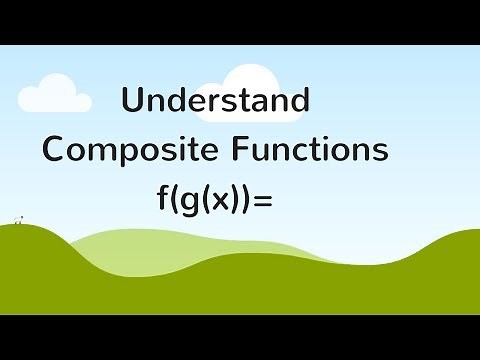 Understand
Composite Functions
$f(g(x))=$